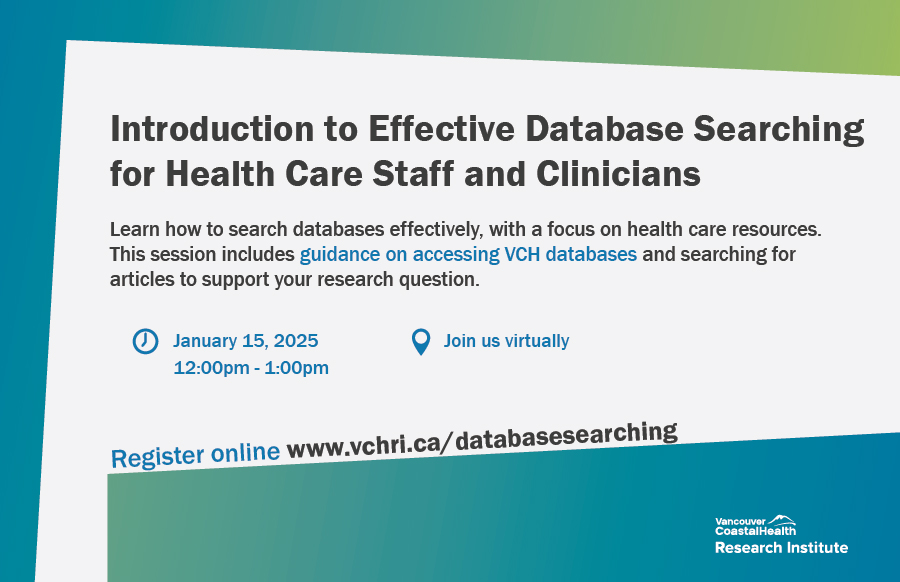 Introduction to Effective Database Searching for Health Care Staff and Clinicians

Learn how to search databases effectively, with a focus on health care resources. This session includes guidance on accessing VCH databases and searching for articles to support your research question.

January 15, 2025
12:00pm - 1:00pm

Join us virtually

Register online www.vchri.ca/databasesearching

Vancouver CoastalHealth
Research Institute